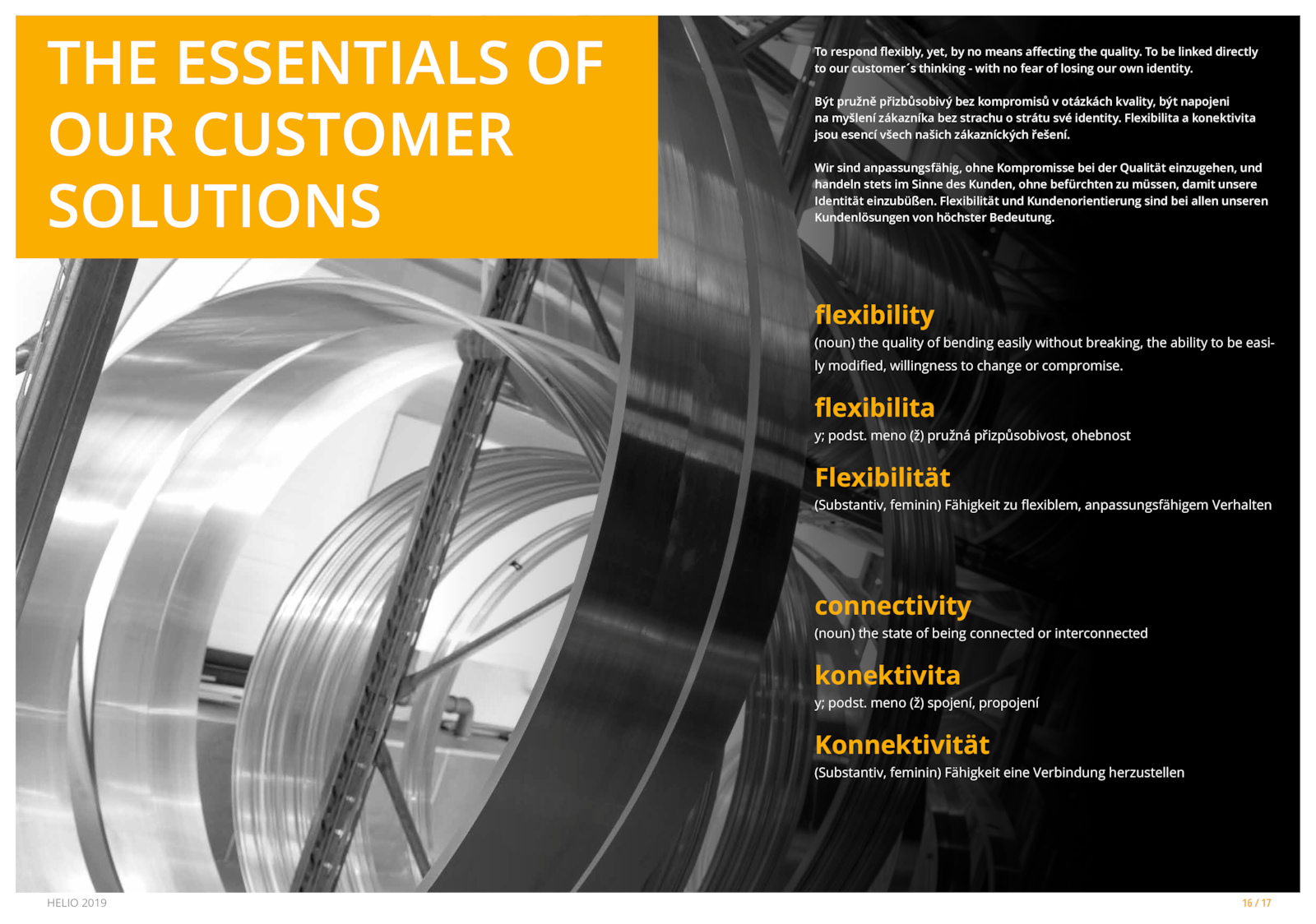 THE ESSENTIALS OF OUR CUSTOMER SOLUTIONS

To respond flexibly, yet, by no means affecting the quality. To be linked directly to our customer´s thinking - with no fear of losing our own identity.

Být pružně přizbůsobivý bez kompromisů v otázkách kvality, být napojeni na myšlení zákazníka bez strachu o strátu své identity. Flexibilita a konektivita jsou esencí všech našich zákaznických řešení.

Wir sind anpassungsfähig, ohne Kompromisse bei der Qualität einzugehen, und handeln stets im Sinne des Kunden, ohne befürchten zu müssen, damit unsere Identität einzubüßen. Flexibilität und Kundenorientierung sind bei allen unseren Kundenlösungen von höchster Bedeutung.

flexibility
(noun) the quality of bending easily without breaking, the ability to be easily modified, willingness to change or compromise.

flexibilita
y; podst. meno (ž) pružná přizpůsobivost, ohebnost

Flexibilität
(Substantiv, feminin) Fähigkeit zu flexiblem, anpassungsfähigem Verhalten

connectivity
(noun) the state of being connected or interconnected

konektivita
y; podst. meno (ž) spojení, propojení

Konnektivität
(Substantiv, feminin) Fähigkeit eine Verbindung herzustellen

HELIO 2019

16 / 17